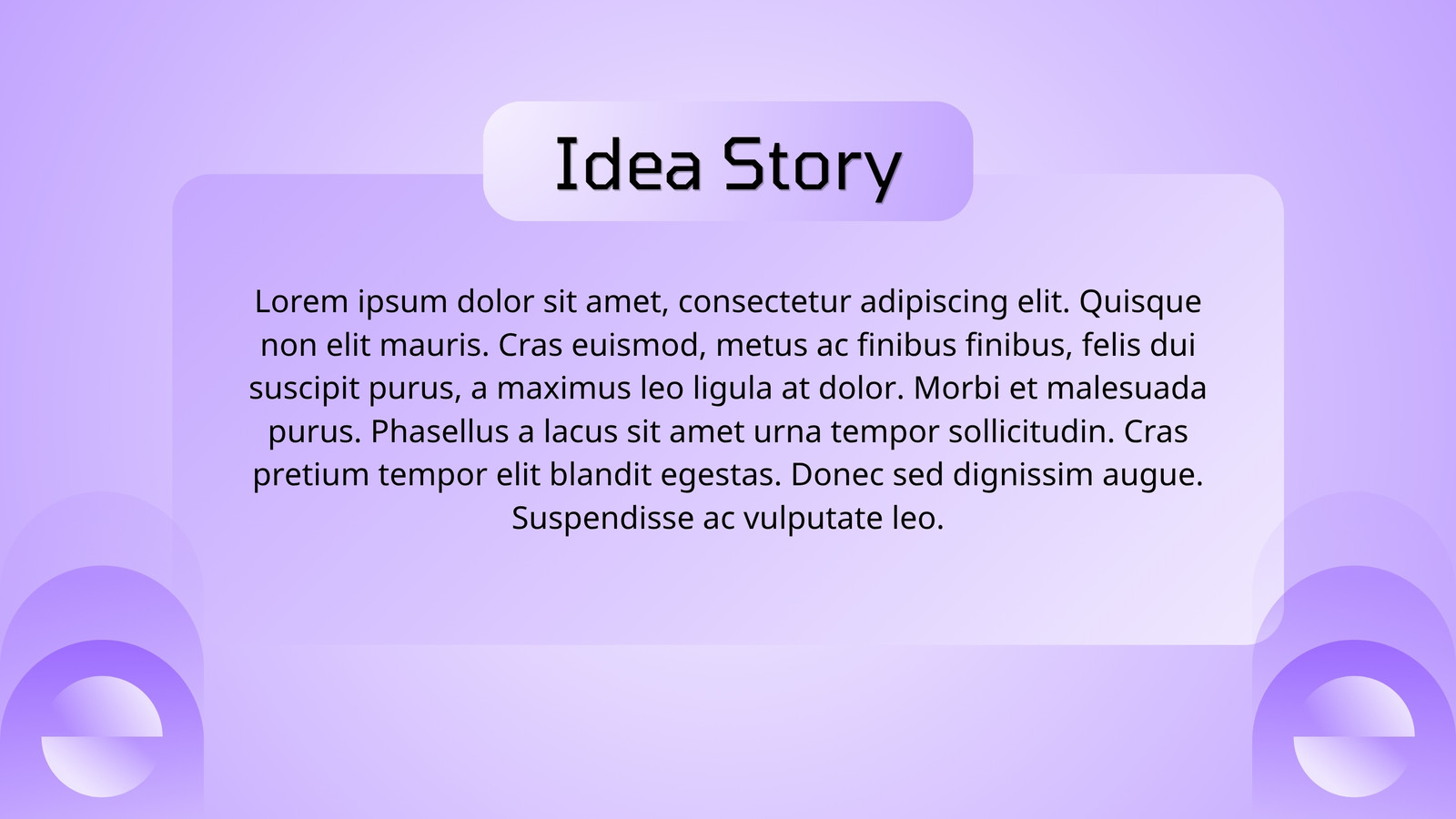 Idea Story

Lorem ipsum dolor sit amet, consectetur adipiscing elit. Quisque non elit mauris. Cras euismod, metus ac finibus finibus, felis dui suscipit purus, a maximus leo ligula at dolor. Morbi et malesuada purus. Phasellus a lacus sit amet urna tempor sollicitudin. Cras pretium tempor elit blandit egestas. Donec sed dignissim augue. Suspendisse ac vulputate leo.